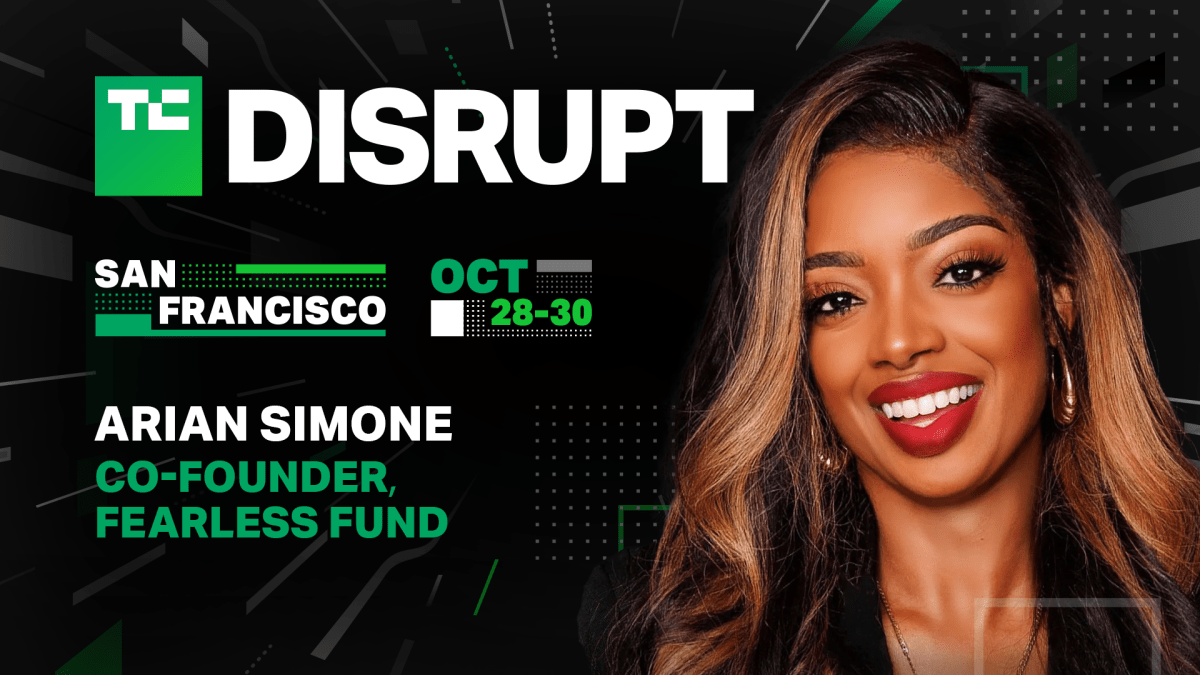 TC DISRUPT

SAN FRANCISCO

OCT 28-30

ARIAN SIMONE

CO-FOUNDER, FEARLESS FUND